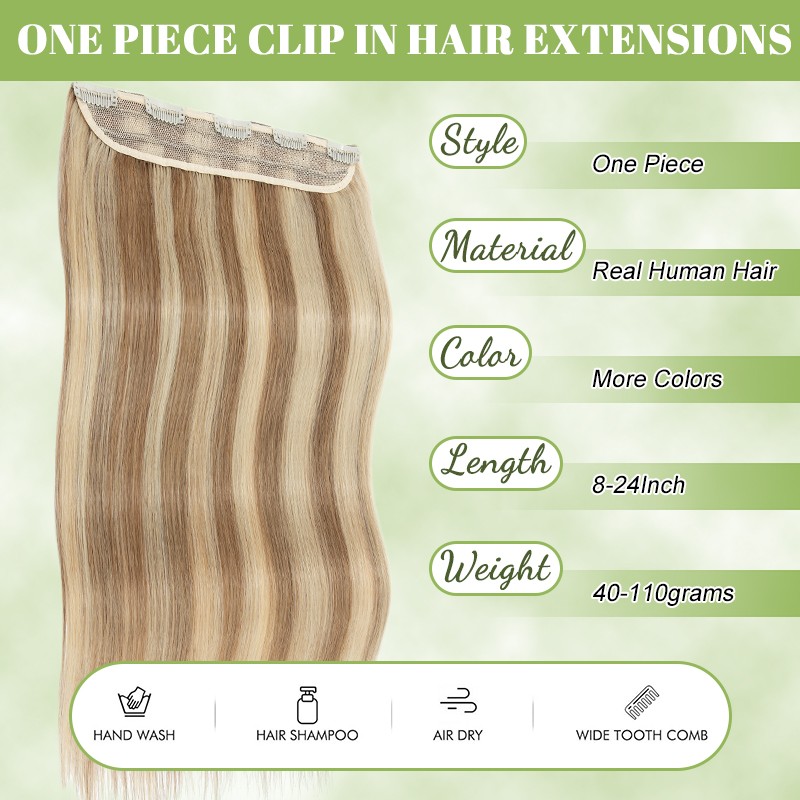 ONE PIECE CLIP IN HAIR EXTENSIONS

Style
One Piece

Material
Real Human Hair

Color
More Colors

Length
8-24Inch

Weight
40-110grams

HAND WASH
HAIR SHAMPOO
AIR DRY
WIDE TOOTH COMB